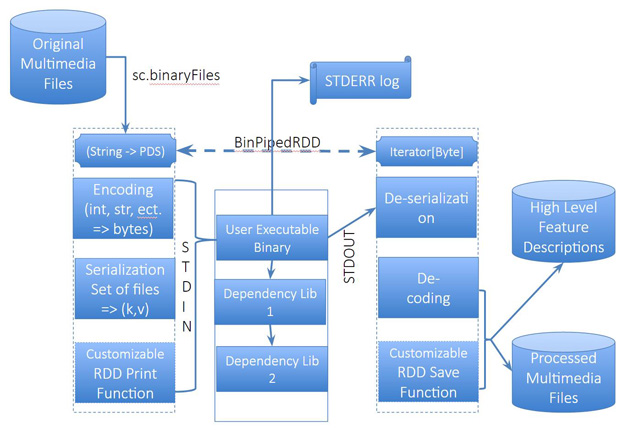 Original Multimedia Files

sc.binaryFiles

STDERR log

(String -> PDS)

BinPipedRDD

Iterator[Byte]

Encoding (int, str, ect. => bytes)

Serialization Set of files => (k,v)

Customizable RDD Print Function

STDIN

User Executable Binary

Dependency Lib 1

Dependency Lib 2

STDOUT

De-serialization

De-coding

Customizable RDD Save Function

High Level Feature Descriptions

Processed Multimedia Files